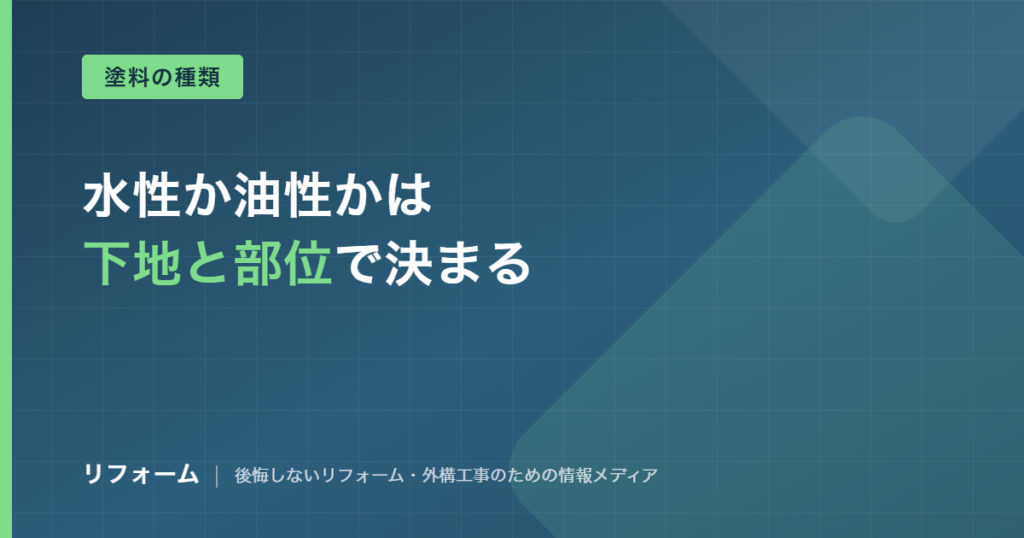 塗料の種類

水性か油性かは
下地と部位で決まる

リフォーム | 後悔しないリフォーム・外構工事のための情報メディア